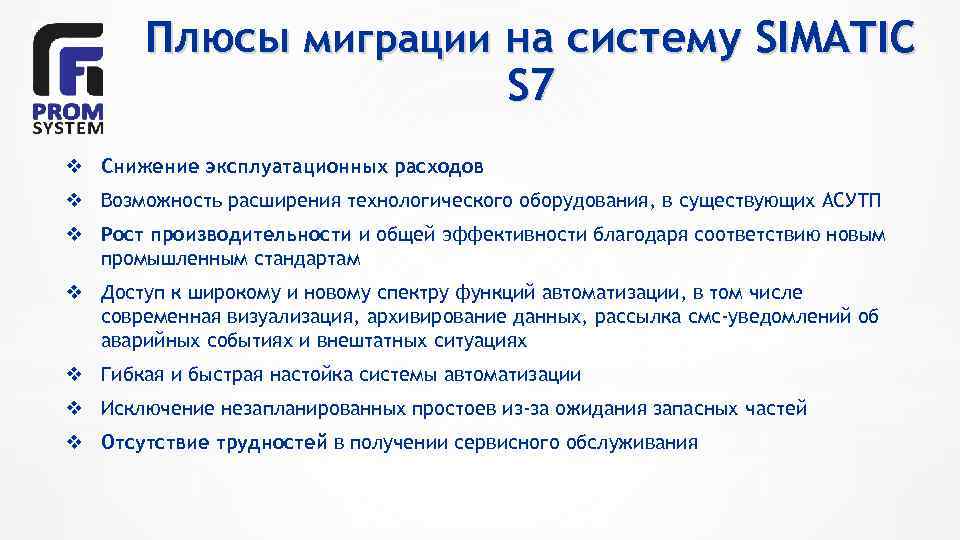 PROM SYSTEM

Плюсы миграции на систему SIMATIC S7

❖ Снижение эксплуатационных расходов
❖ Возможность расширения технологического оборудования, в существующих АСУТП
❖ Рост производительности и общей эффективности благодаря соответствию новым промышленным стандартам
❖ Доступ к широкому и новому спектру функций автоматизации, в том числе современная визуализация, архивирование данных, рассылка смс-уведомлений об аварийных событиях и внештатных ситуациях
❖ Гибкая и быстрая настойка системы автоматизации
❖ Исключение незапланированных простоев из-за ожидания запасных частей
❖ Отсутствие трудностей в получении сервисного обслуживания